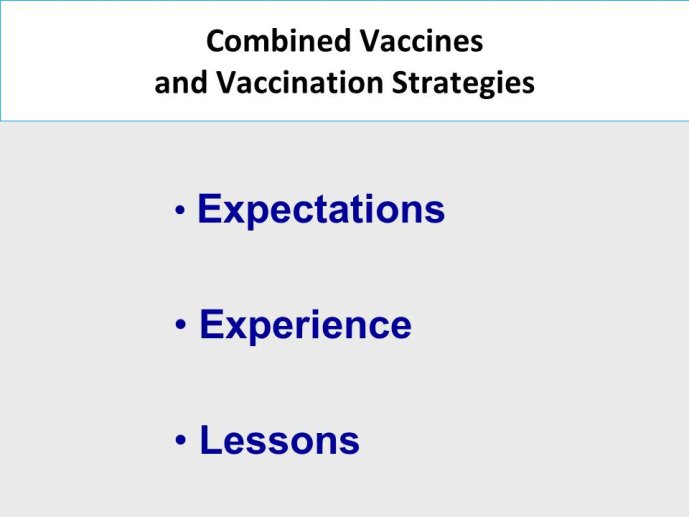 Combined Vaccines
and Vaccination Strategies

• Expectations

• Experience

• Lessons